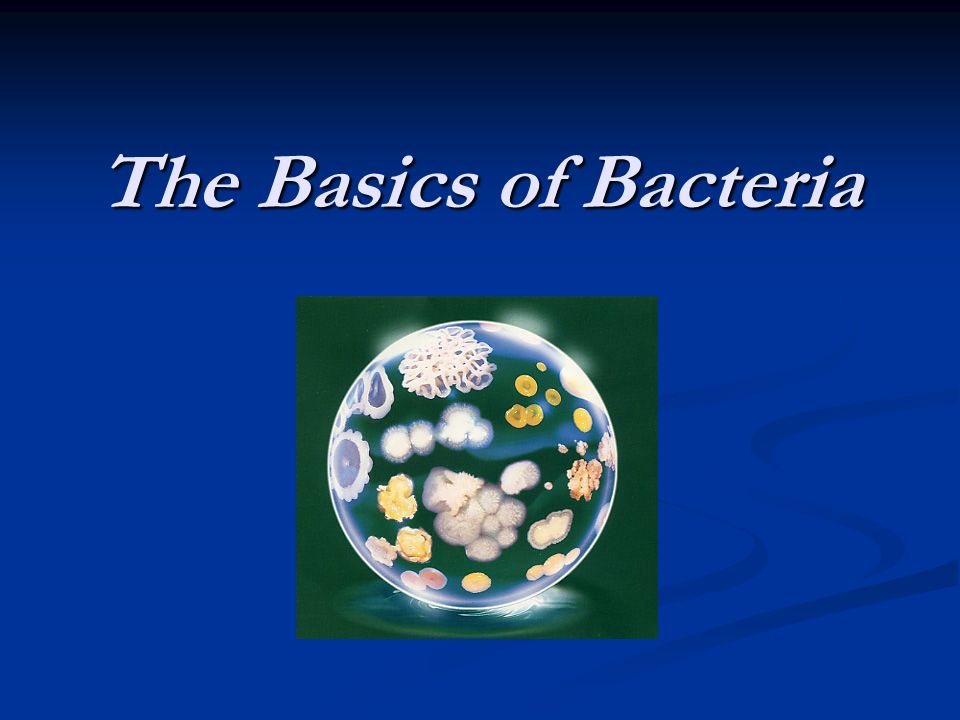 The Basics of Bacteria